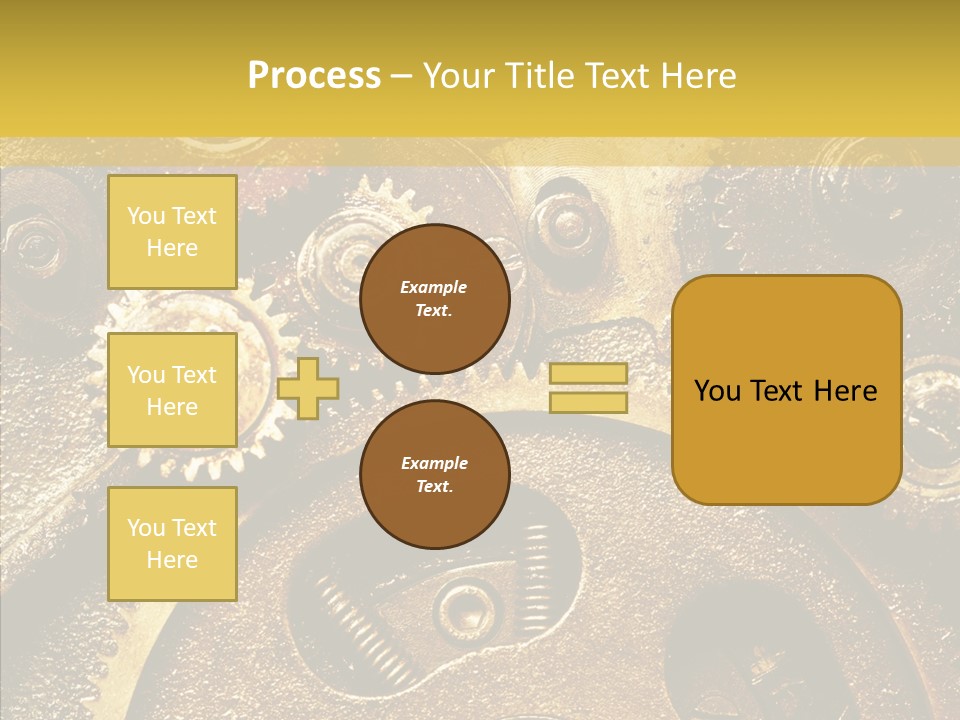 Process – Your Title Text Here

You Text Here

You Text Here

You Text Here

Example Text.

Example Text.

You Text Here